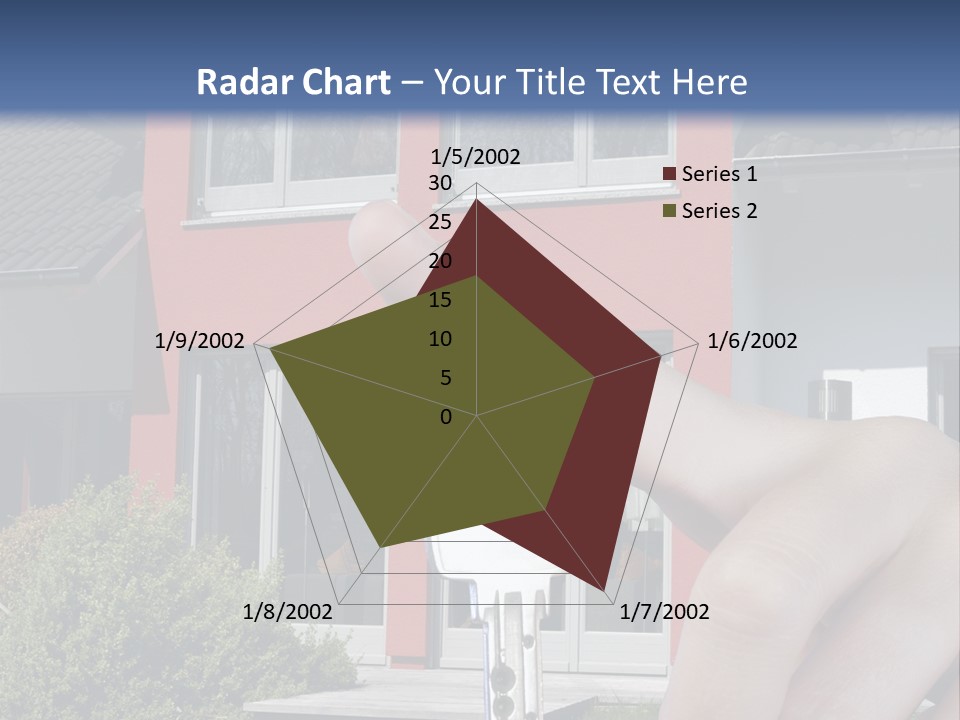 Radar Chart – Your Title Text Here

1/5/2002
30
25
20
15
10
5
0
1/6/2002
1/7/2002
1/8/2002
1/9/2002

Series 1
Series 2